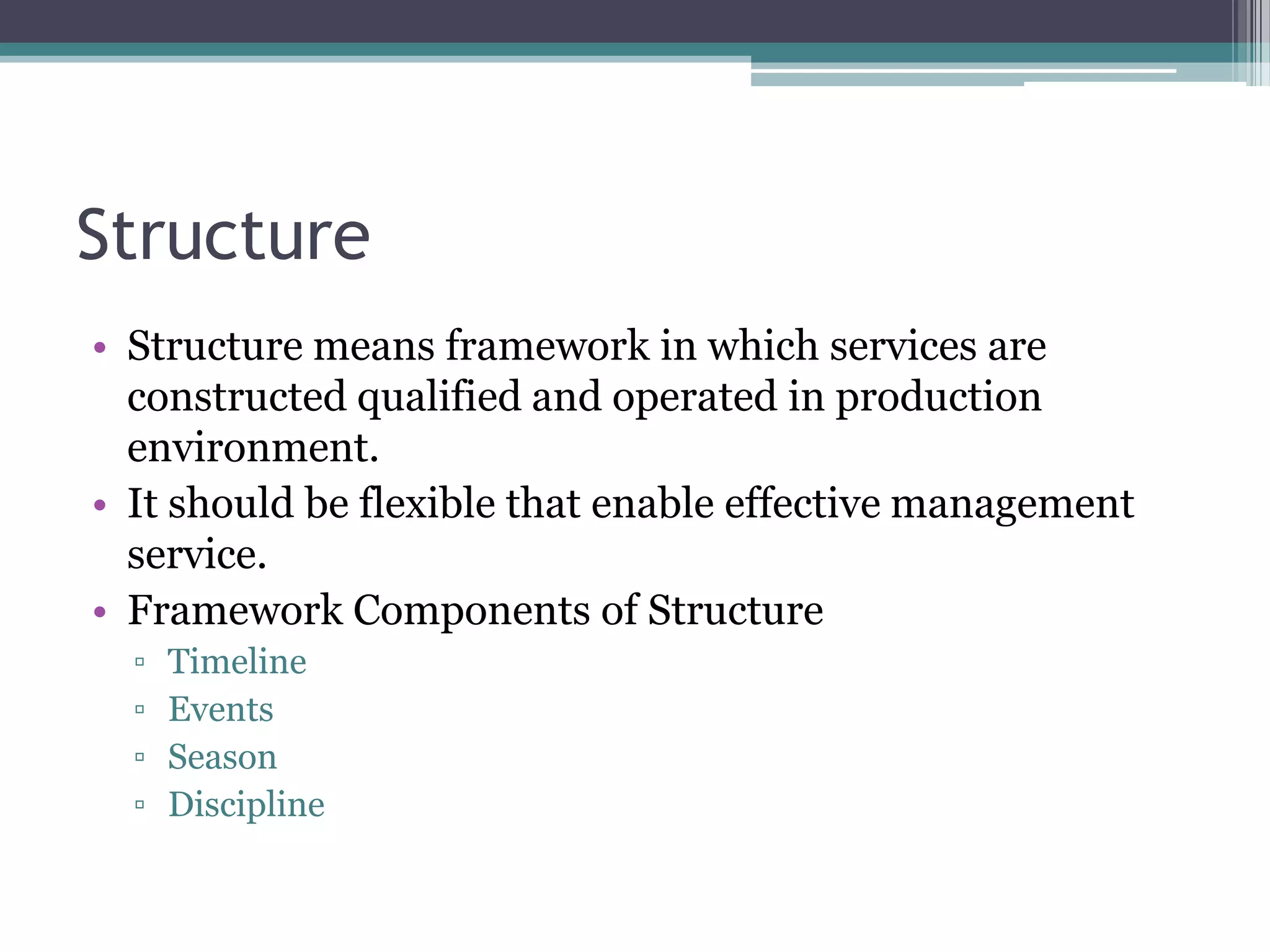 Structure

• Structure means framework in which services are constructed qualified and operated in production environment.
• It should be flexible that enable effective management service.
• Framework Components of Structure
 ▫ Timeline
 ▫ Events
 ▫ Season
 ▫ Discipline